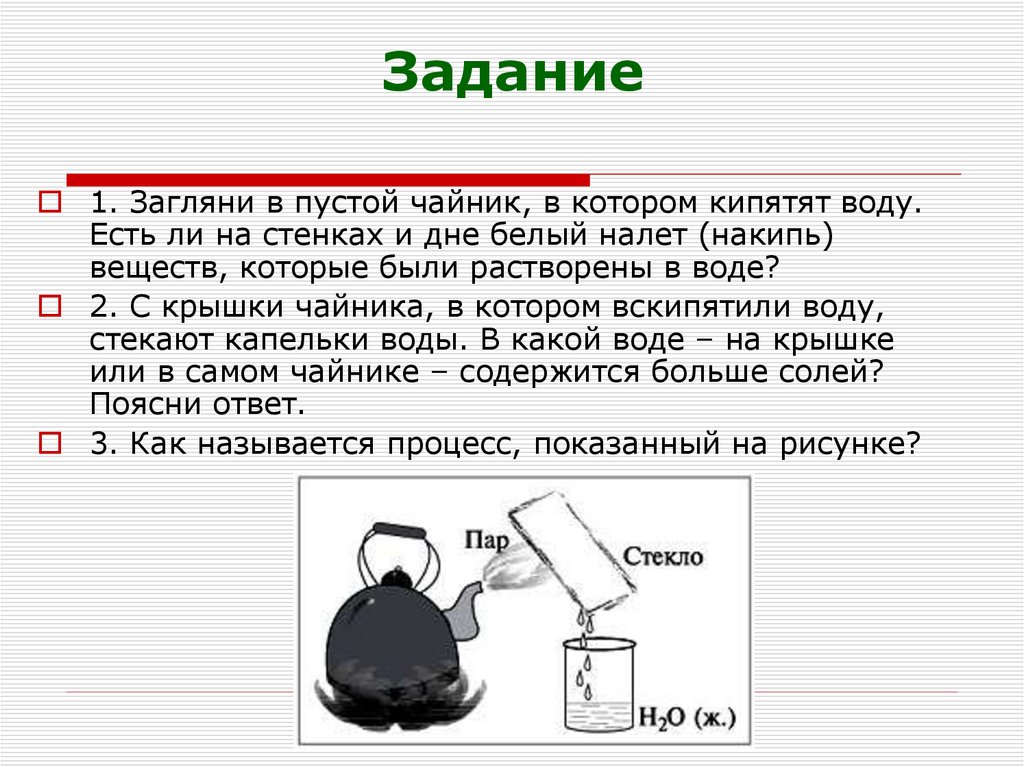 Задание

1. Загляни в пустой чайник, в котором кипятят воду. Есть ли на стенках и дне белый налет (накипь) веществ, которые были растворены в воде?

2. С крышки чайника, в котором вскипятили воду, стекают капельки воды. В какой воде – на крышке или в самом чайнике – содержится больше солей? Поясни ответ.

3. Как называется процесс, показанный на рисунке?

Пар

Стекло

$H_2O$ (ж.)